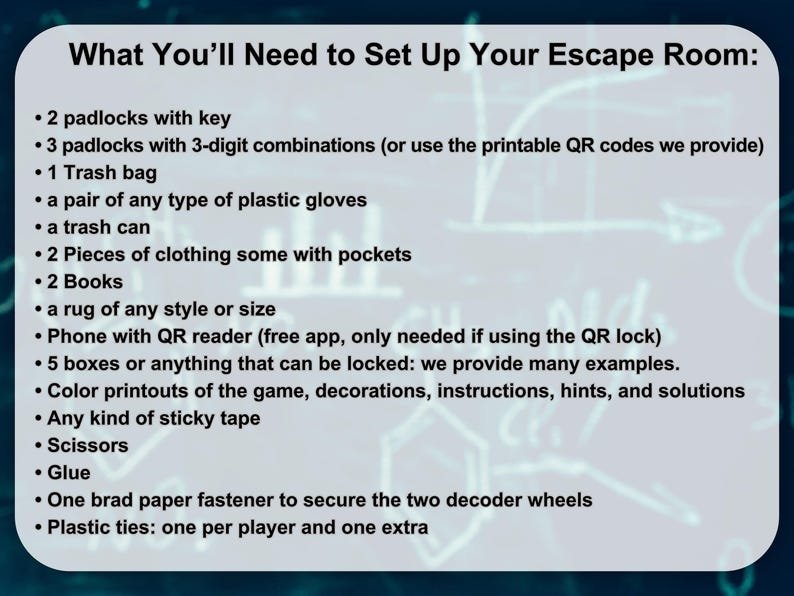 What You'll Need to Set Up Your Escape Room:

• 2 padlocks with key
• 3 padlocks with 3-digit combinations (or use the printable QR codes we provide)
• 1 Trash bag
• a pair of any type of plastic gloves
• a trash can
• 2 Pieces of clothing some with pockets
• 2 Books
• a rug of any style or size
• Phone with QR reader (free app, only needed if using the QR lock)
• 5 boxes or anything that can be locked: we provide many examples.
• Color printouts of the game, decorations, instructions, hints, and solutions
• Any kind of sticky tape
• Scissors
• Glue
• One brad paper fastener to secure the two decoder wheels
• Plastic ties: one per player and one extra